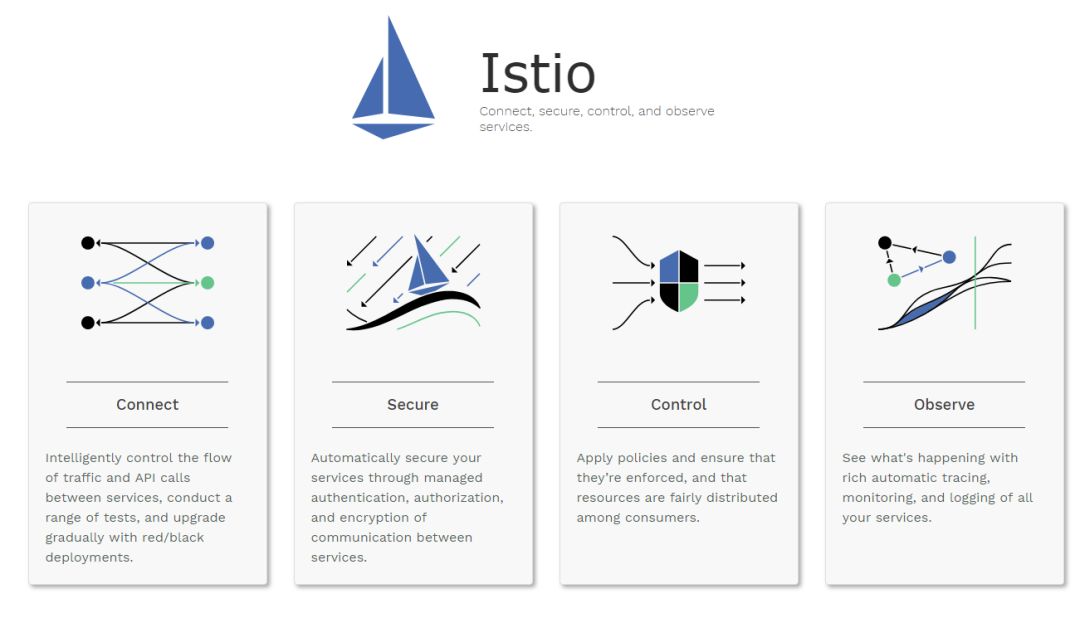 Istio
Connect, secure, control, and observe services.

Connect

Intelligently control the flow of traffic and API calls between services, conduct a range of tests, and upgrade gradually with red/black deployments.

Secure

Automatically secure your services through managed authentication, authorization, and encryption of communication between services.

Control

Apply policies and ensure that they're enforced, and that resources are fairly distributed among consumers.

Observe

See what's happening with rich automatic tracing, monitoring, and logging of all your services.